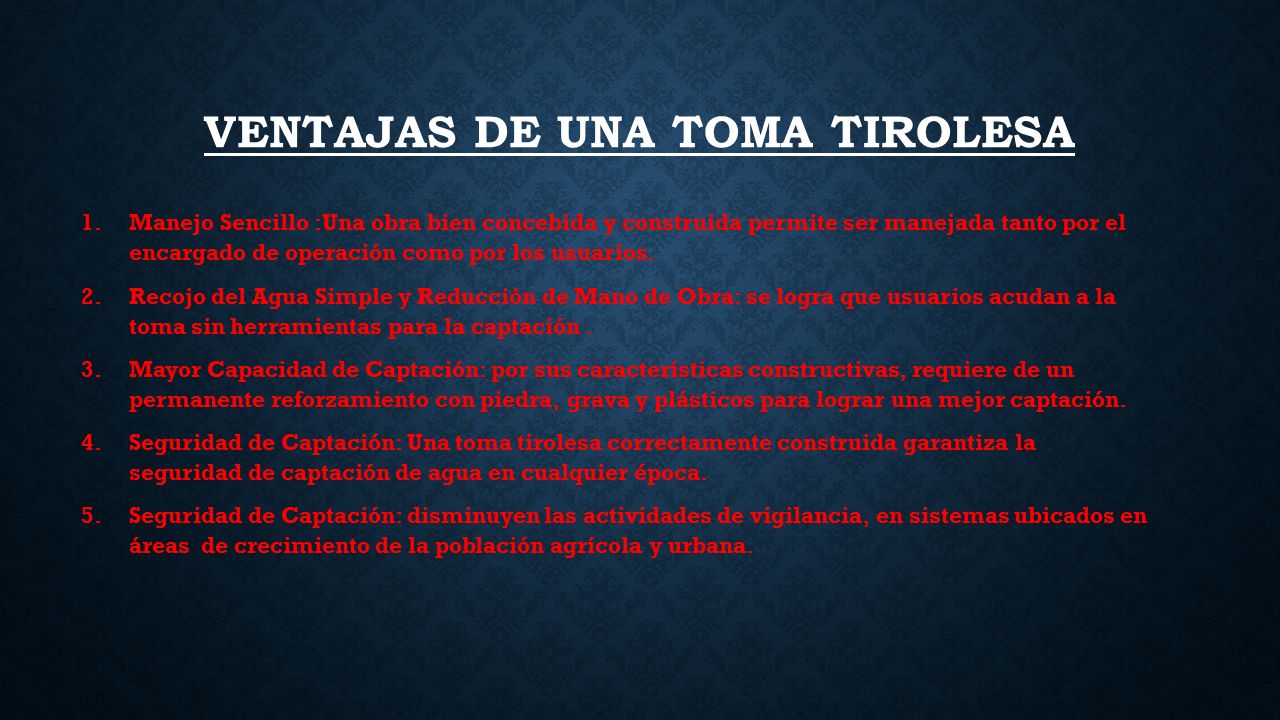 VENTAJAS DE UNA TOMA TIROLESA

1. Manejo Sencillo :Una obra bien concebida y construida permite ser manejada tanto por el encargado de operación como por los usuarios.

2. Recojo del Agua Simple y Reducción de Mano de Obra: se logra que usuarios acudan a la toma sin herramientas para la captación .

3. Mayor Capacidad de Captación: por sus características constructivas, requiere de un permanente reforzamiento con piedra, grava y plásticos para lograr una mejor captación.

4. Seguridad de Captación: Una toma tirolesa correctamente construida garantiza la seguridad de captación de agua en cualquier época.

5. Seguridad de Captación: disminuyen las actividades de vigilancia, en sistemas ubicados en áreas de crecimiento de la población agrícola y urbana.